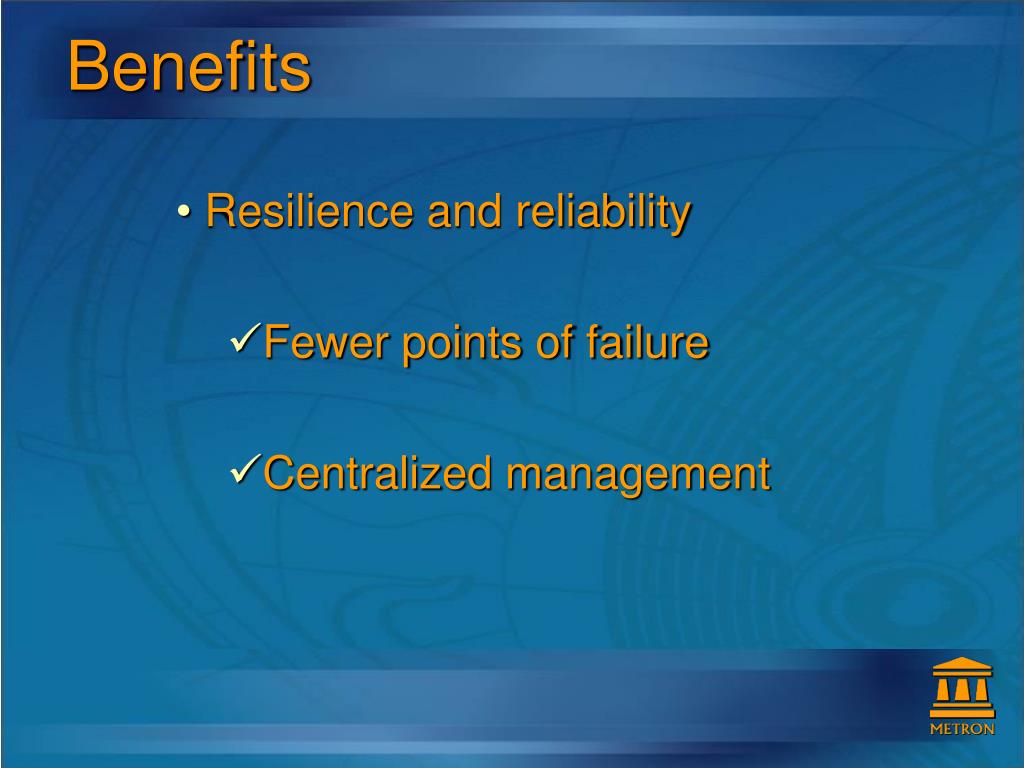 Benefits

• Resilience and reliability

✓Fewer points of failure

✓Centralized management

METRON